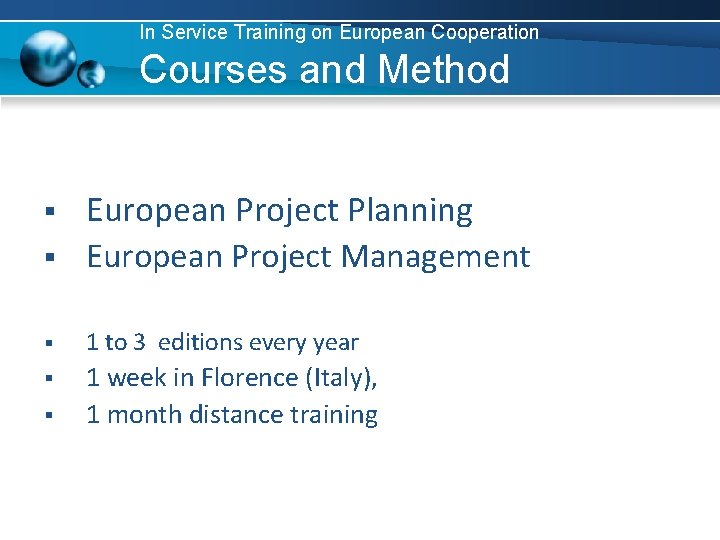 In Service Training on European Cooperation
Courses and Method

▪ European Project Planning
▪ European Project Management

▪ 1 to 3 editions every year
▪ 1 week in Florence (Italy),
▪ 1 month distance training